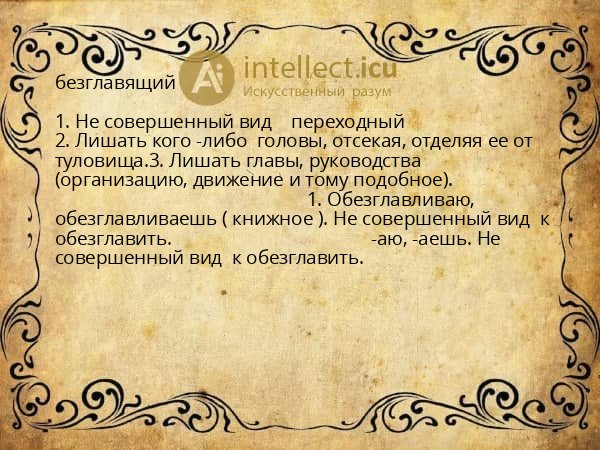 безглавящий

Ai intellect.icu
Искусственный разум

1. Не совершенный вид переходный
2. Лишать кого -либо головы, отсекая, отделяя ее от туловища.3. Лишать главы, руководства (организацию, движение и тому подобное). 1. Обезглавливаю, обезглавливаешь ( книжное ). Не совершенный вид к обезглавить. -аю, -аешь. Не совершенный вид к обезглавить.